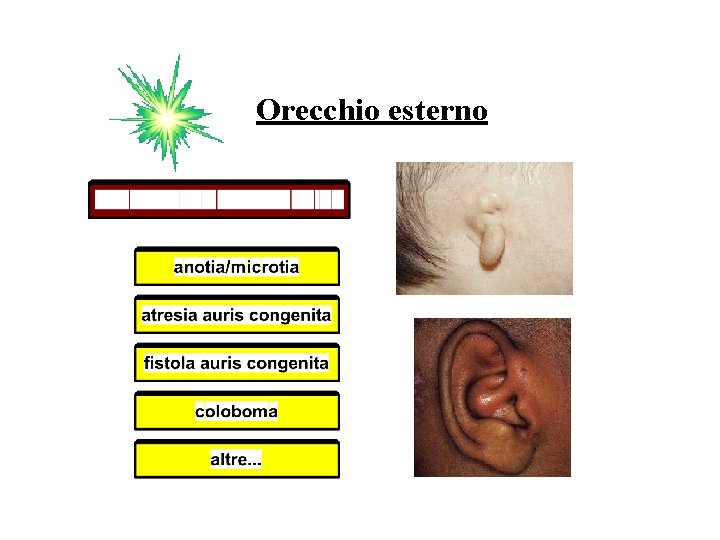 Orecchio esterno

anotia/microtia

atresia auris congenita

fistola auris congenita

coloboma

altre...